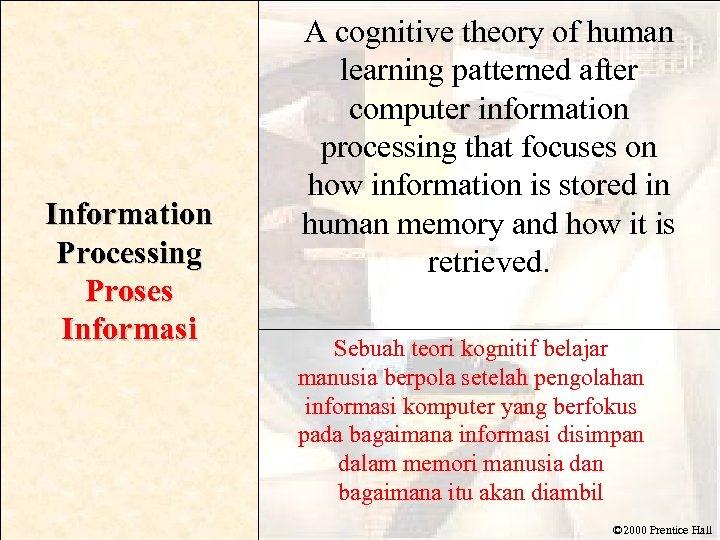 Information Processing
Proses Informasi

A cognitive theory of human learning patterned after computer information processing that focuses on how information is stored in human memory and how it is retrieved.

Sebuah teori kognitif belajar manusia berpola setelah pengolahan informasi komputer yang berfokus pada bagaimana informasi disimpan dalam memori manusia dan bagaimana itu akan diambil

©2000 Prentice Hall